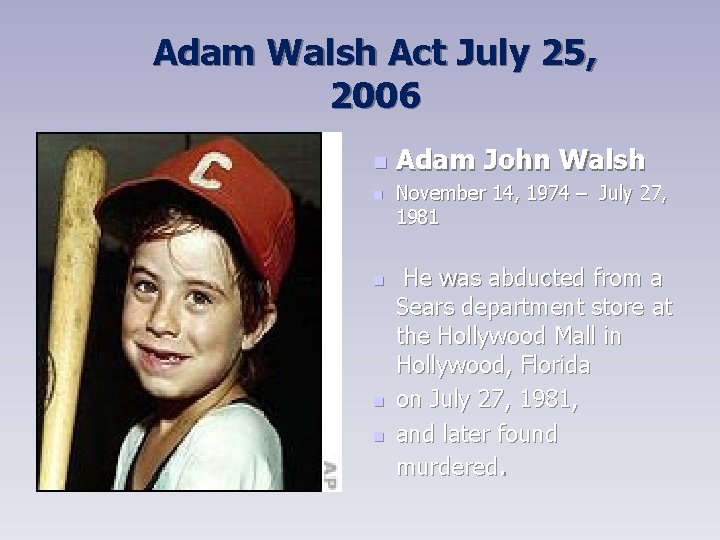 Adam Walsh Act July 25, 2006

C

AP

Adam John Walsh

November 14, 1974 – July 27, 1981

He was abducted from a Sears department store at the Hollywood Mall in Hollywood, Florida

on July 27, 1981,

and later found murdered.